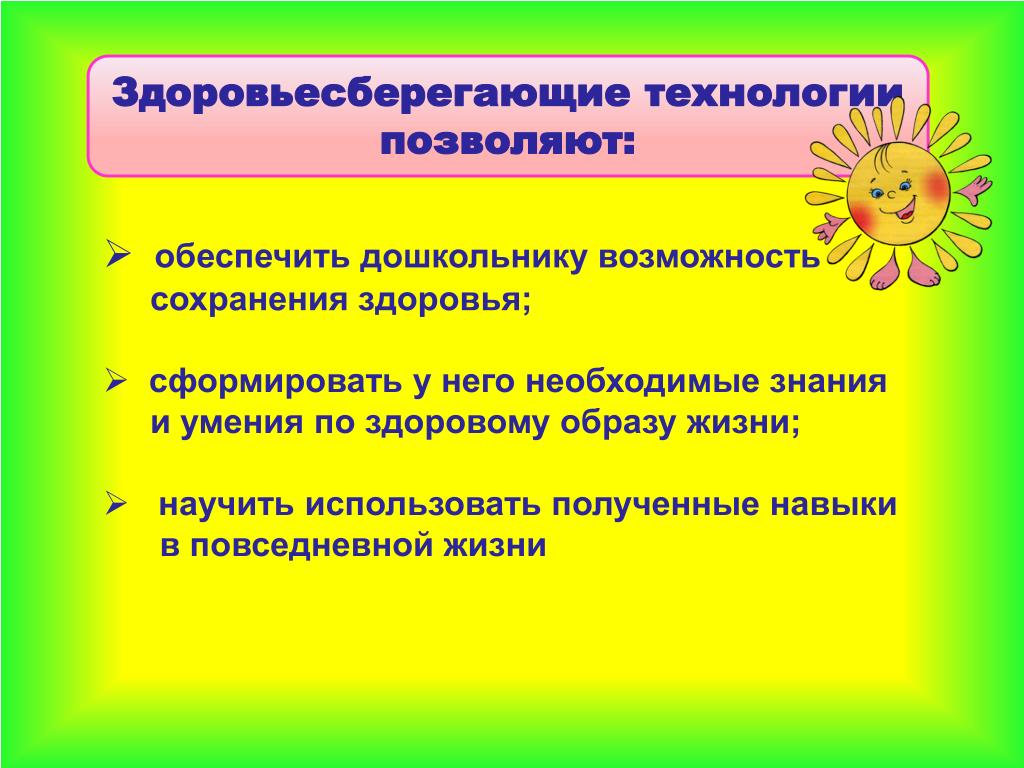 Здоровьесберегающие технологии позволяют:

➢ обеспечить дошкольнику возможность сохранения здоровья;

➢ сформировать у него необходимые знания и умения по здоровому образу жизни;

➢ научить использовать полученные навыки в повседневной жизни